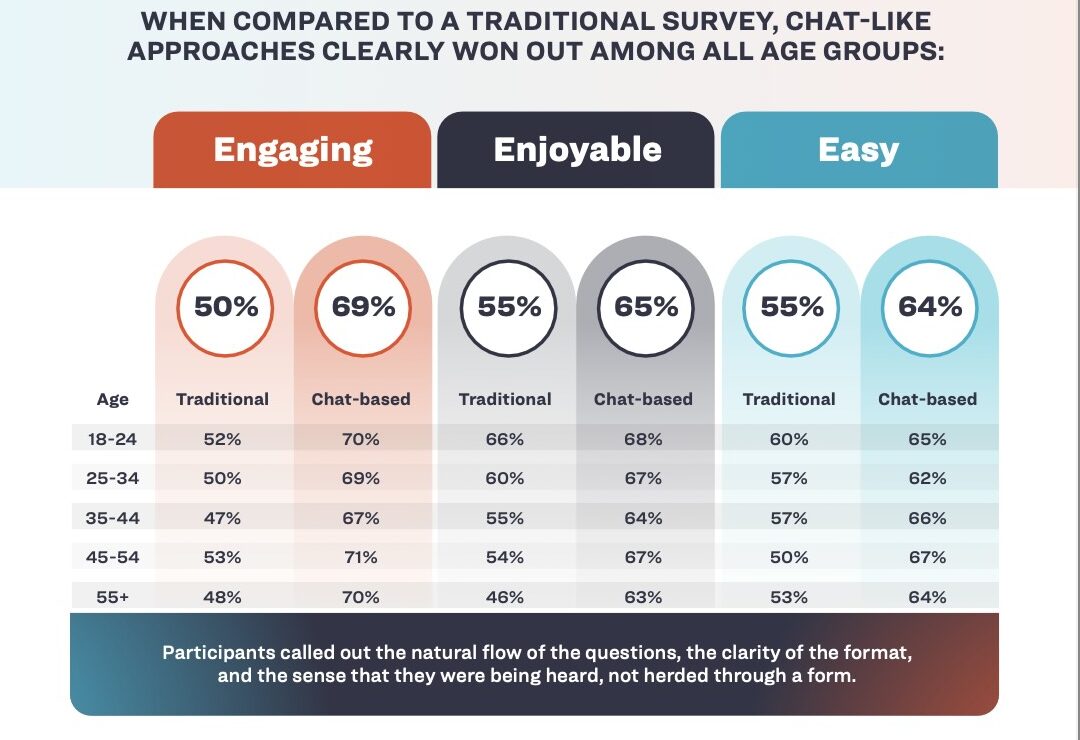 WHEN COMPARED TO A TRADITIONAL SURVEY, CHAT-LIKE APPROACHES CLEARLY WON OUT AMONG ALL AGE GROUPS:

| | Engaging | | Enjoyable | | Easy | |
|---|---|---|---|---|---|---|
| | 50% | 69% | 55% | 65% | 55% | 64% |
| Age | Traditional | Chat-based | Traditional | Chat-based | Traditional | Chat-based |
| 18-24 | 52% | 70% | 66% | 68% | 60% | 65% |
| 25-34 | 50% | 69% | 60% | 67% | 57% | 62% |
| 35-44 | 47% | 67% | 55% | 64% | 57% | 66% |
| 45-54 | 53% | 71% | 54% | 67% | 50% | 67% |
| 55+ | 48% | 70% | 46% | 63% | 53% | 64% |

Participants called out the natural flow of the questions, the clarity of the format, and the sense that they were being heard, not herded through a form.